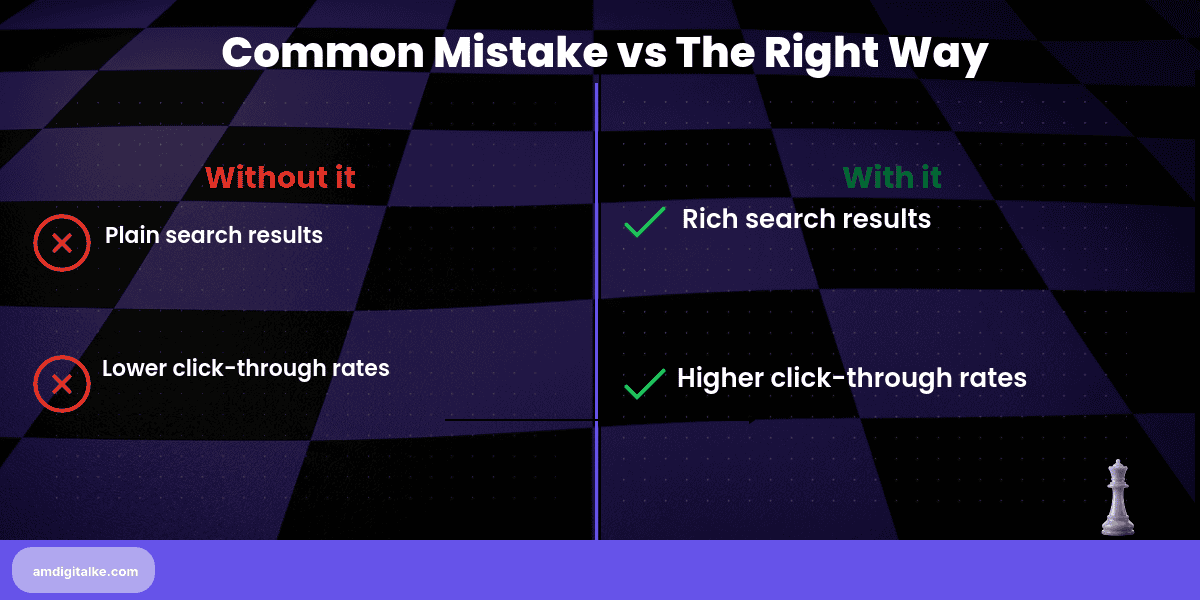 Common Mistake vs The Right Way

Without it

Plain search results

Lower click-through rates

With it

Rich search results

Higher click-through rates

amdigitalke.com